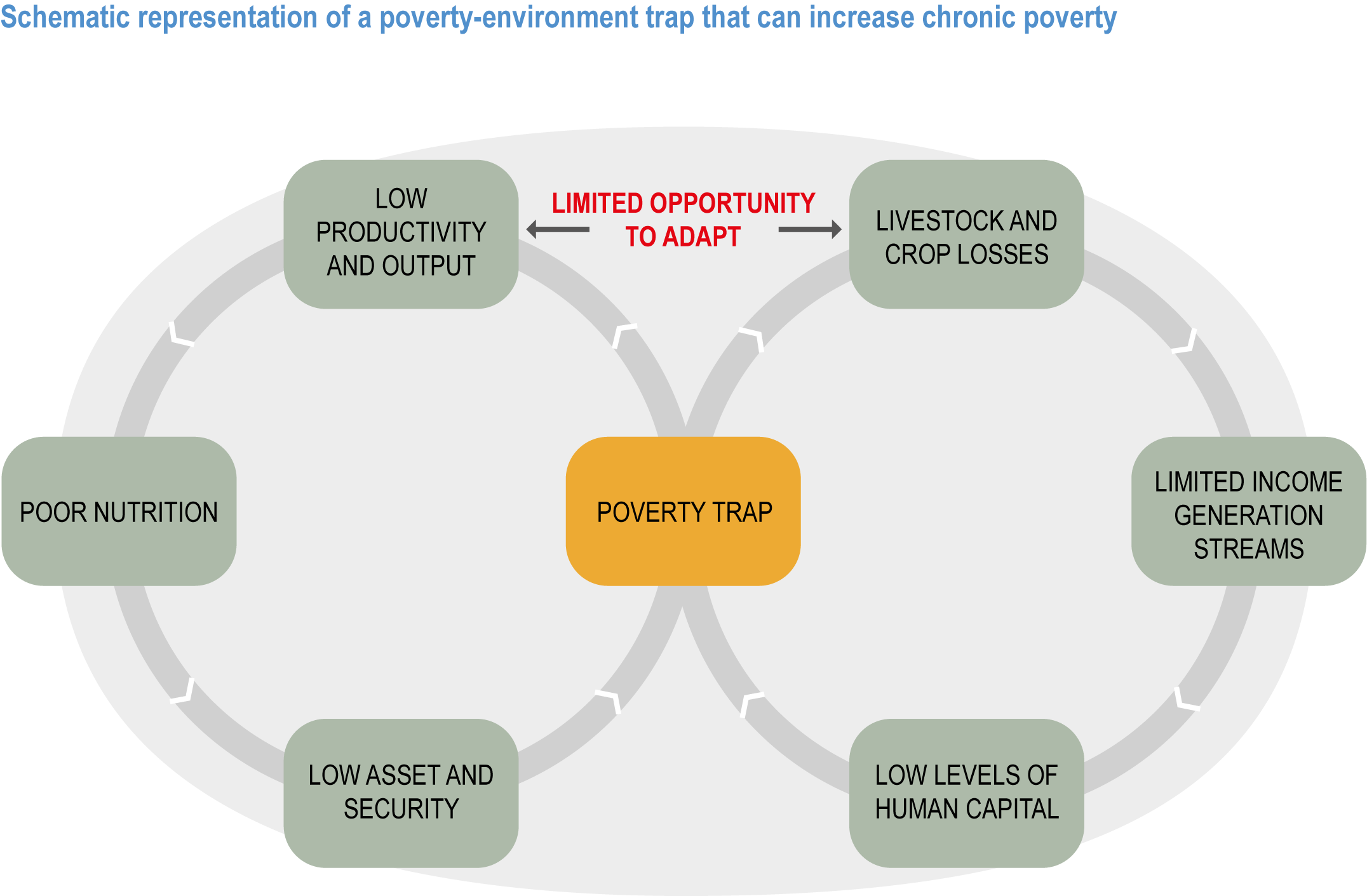 Schematic representation of a poverty-environment trap that can increase chronic poverty

LOW PRODUCTIVITY AND OUTPUT

LIMITED OPPORTUNITY TO ADAPT

LIVESTOCK AND CROP LOSSES

POOR NUTRITION

POVERTY TRAP

LIMITED INCOME GENERATION STREAMS

LOW ASSET AND SECURITY

LOW LEVELS OF HUMAN CAPITAL